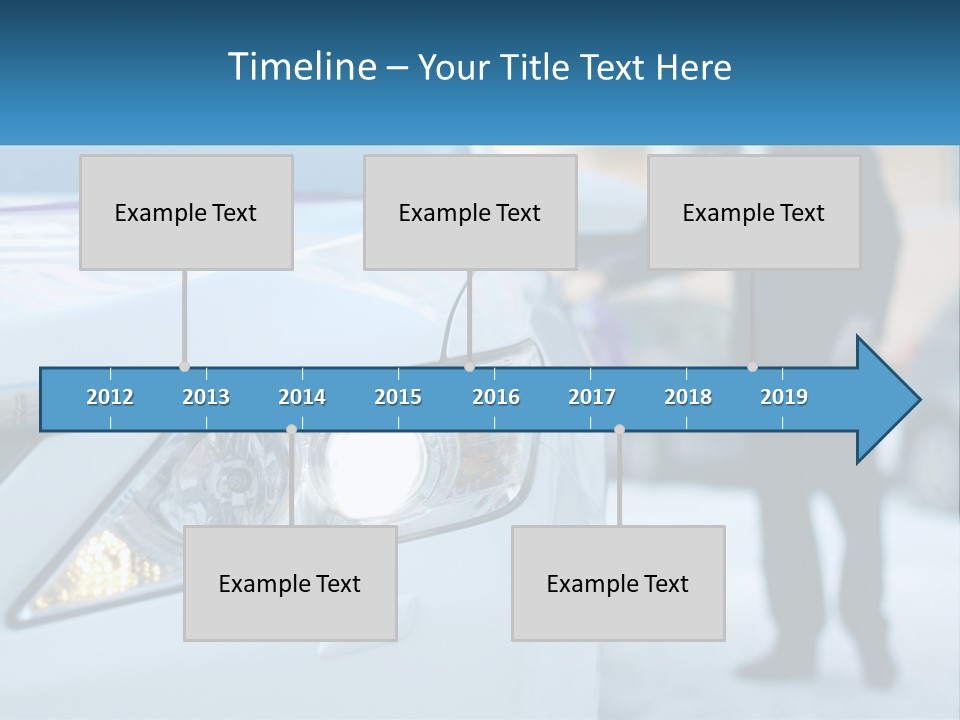 Timeline – Your Title Text Here

Example Text

Example Text

Example Text

2012 2013 2014 2015 2016 2017 2018 2019

Example Text

Example Text